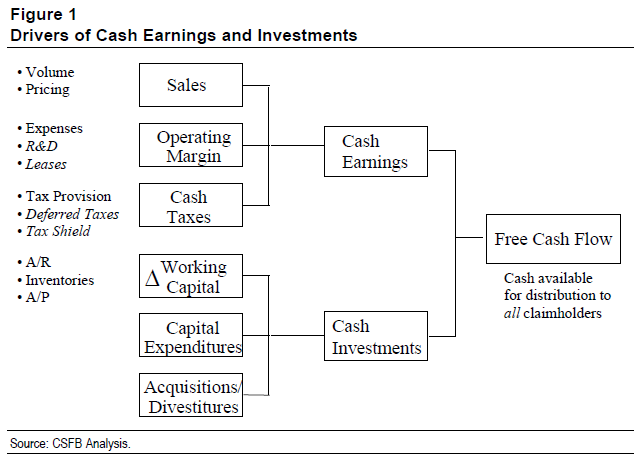 Figure 1
Drivers of Cash Earnings and Investments

• Volume
• Pricing

• Expenses
• R&D
• Leases

• Tax Provision
• Deferred Taxes
• Tax Shield

• A/R
• Inventories
• A/P

Sales

Operating Margin

Cash Taxes

$\Delta$ Working Capital

Capital Expenditures

Acquisitions/ Divestitures

Cash Earnings

Cash Investments

Free Cash Flow

Cash available for distribution to all claimholders

Source: CSFB Analysis.